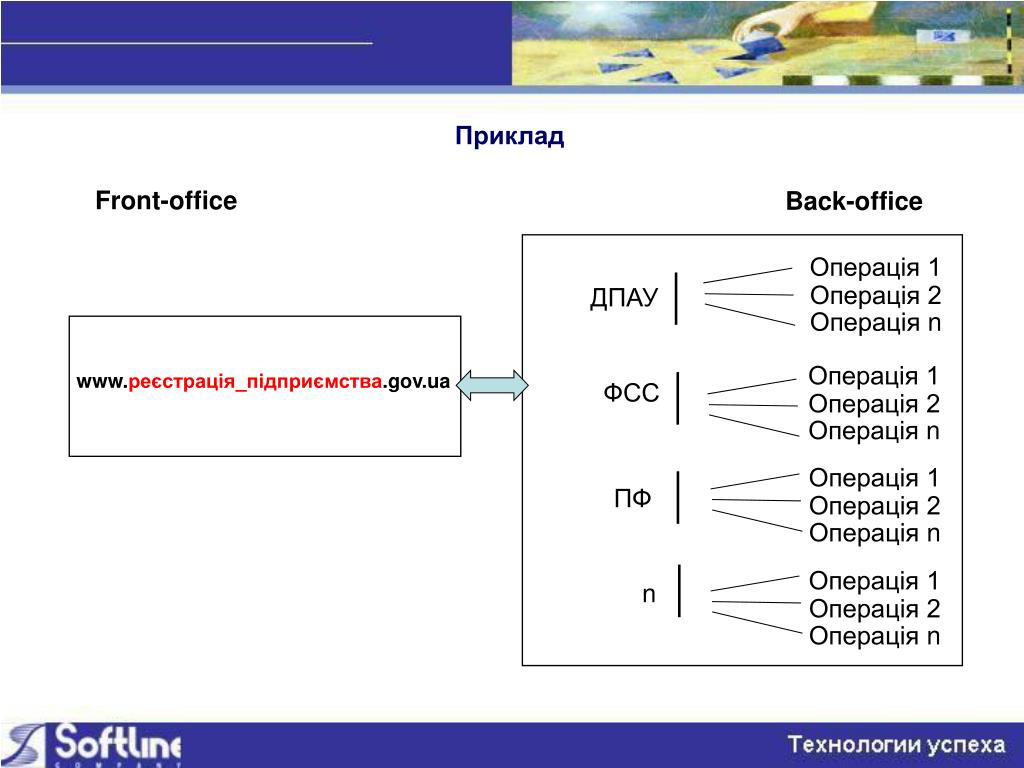 Приклад

Front-office

Back-office

www.реєстрація_підприємства.gov.ua

ДПАУ

Операція 1
Операція 2
Операція n

ФСС

Операція 1
Операція 2
Операція n

ПФ

Операція 1
Операція 2
Операція n

n

Операція 1
Операція 2
Операція n

Softline COMPANY

Технологии успеха